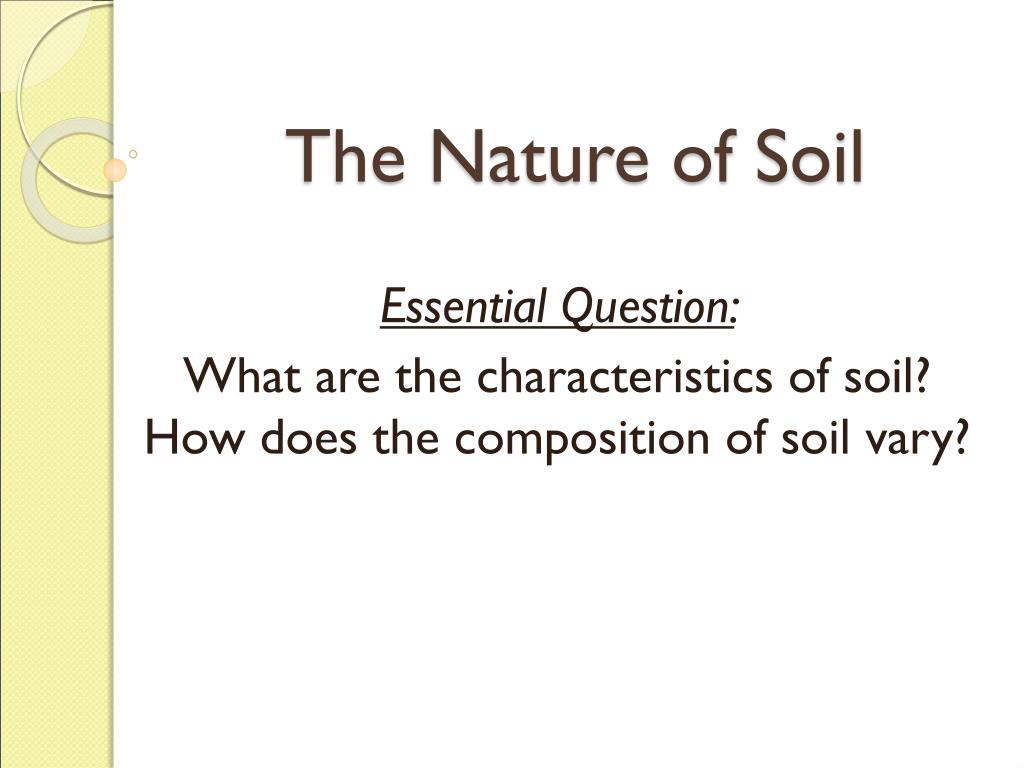 The Nature of Soil

Essential Question:

What are the characteristics of soil?
How does the composition of soil vary?